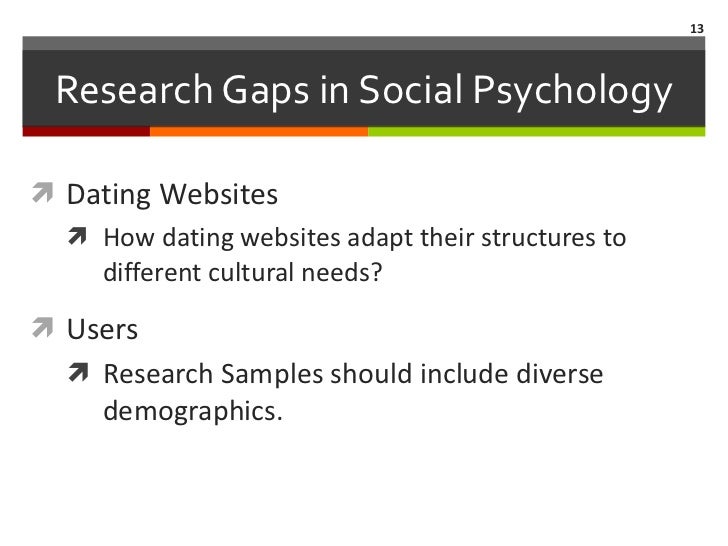 13

Research Gaps in Social Psychology

Dating Websites

How dating websites adapt their structures to different cultural needs?

Users

Research Samples should include diverse demographics.